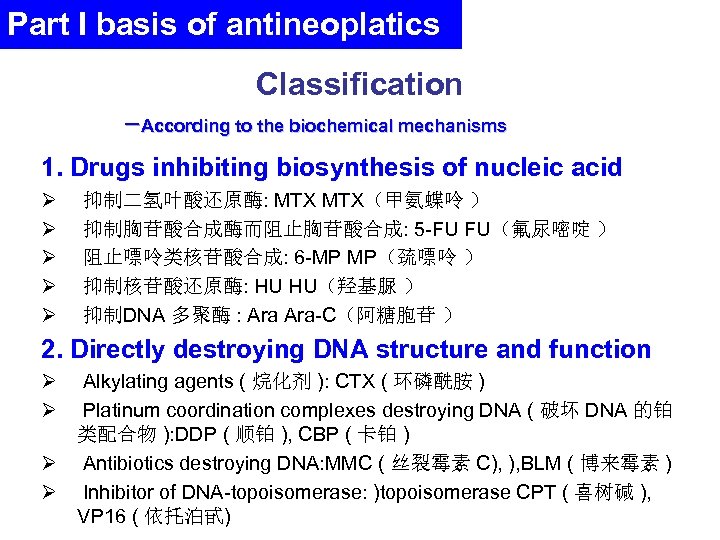 Part I basis of antineoplatics

Classification

—According to the biochemical mechanisms

1. Drugs inhibiting biosynthesis of nucleic acid

➢ 抑制二氢叶酸还原酶: MTX MTX（甲氨蝶呤 ）

➢ 抑制胸苷酸合成酶而阻止胸苷酸合成: 5-FU FU（氟尿嘧啶 ）

➢ 阻止嘌呤类核苷酸合成: 6-MP MP（巯嘌呤 ）

➢ 抑制核苷酸还原酶: HU HU（羟基脲 ）

➢ 抑制DNA 多聚酶 : Ara Ara-C（阿糖胞苷 ）

2. Directly destroying DNA structure and function

➢ Alkylating agents ( 烷化剂 ): CTX ( 环磷酰胺 )

➢ Platinum coordination complexes destroying DNA ( 破坏 DNA 的铂类配合物 ):DDP ( 顺铂 ), CBP ( 卡铂 )

➢ Antibiotics destroying DNA:MMC ( 丝裂霉素 C), ),BLM ( 博来霉素 )

➢ Inhibitor of DNA-topoisomerase: )topoisomerase CPT ( 喜树碱 ), VP16 ( 依托泊甙)